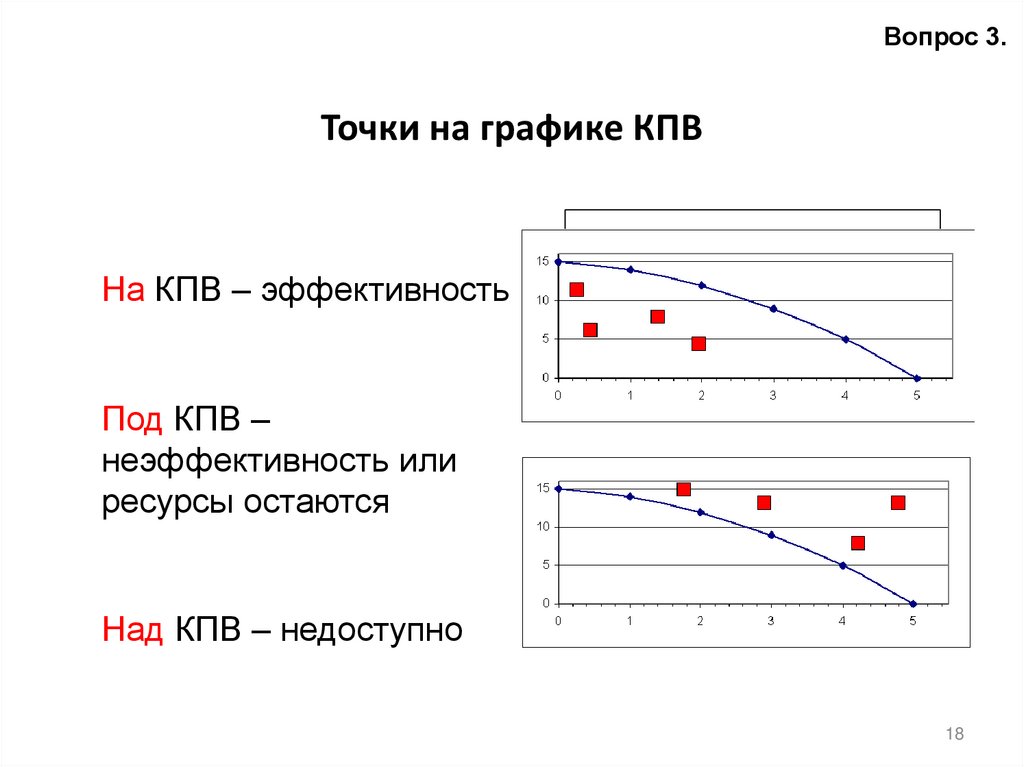 Вопрос 3.

Точки на графике КПВ

На КПВ – эффективность

Под КПВ – неэффективность или ресурсы остаются

Над КПВ – недоступно

15
10
5
0
0 1 2 3 4 5

15
10
5
0
0 1 2 3 4 5

18